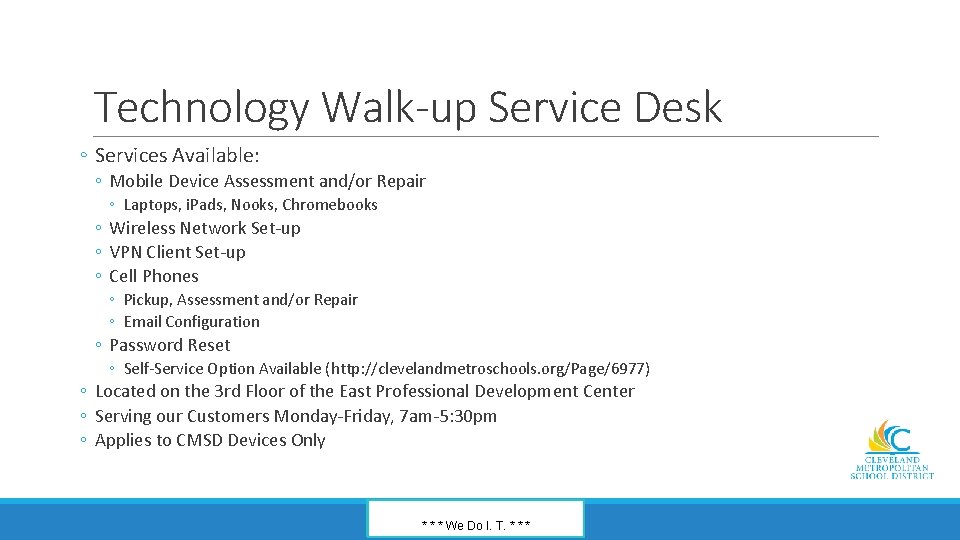 Technology Walk-up Service Desk

◦ Services Available:

◦ Mobile Device Assessment and/or Repair

◦ Laptops, iPads, Nooks, Chromebooks

◦ Wireless Network Set-up

◦ VPN Client Set-up

◦ Cell Phones

◦ Pickup, Assessment and/or Repair

◦ Email Configuration

◦ Password Reset

◦ Self-Service Option Available (http://clevelandmetroschools.org/Page/6977)

◦ Located on the 3rd Floor of the East Professional Development Center

◦ Serving our Customers Monday-Friday, 7am-5:30pm

◦ Applies to CMSD Devices Only

CLEVELAND METROPOLITAN SCHOOL DISTRICT

***We Do I. T. ***